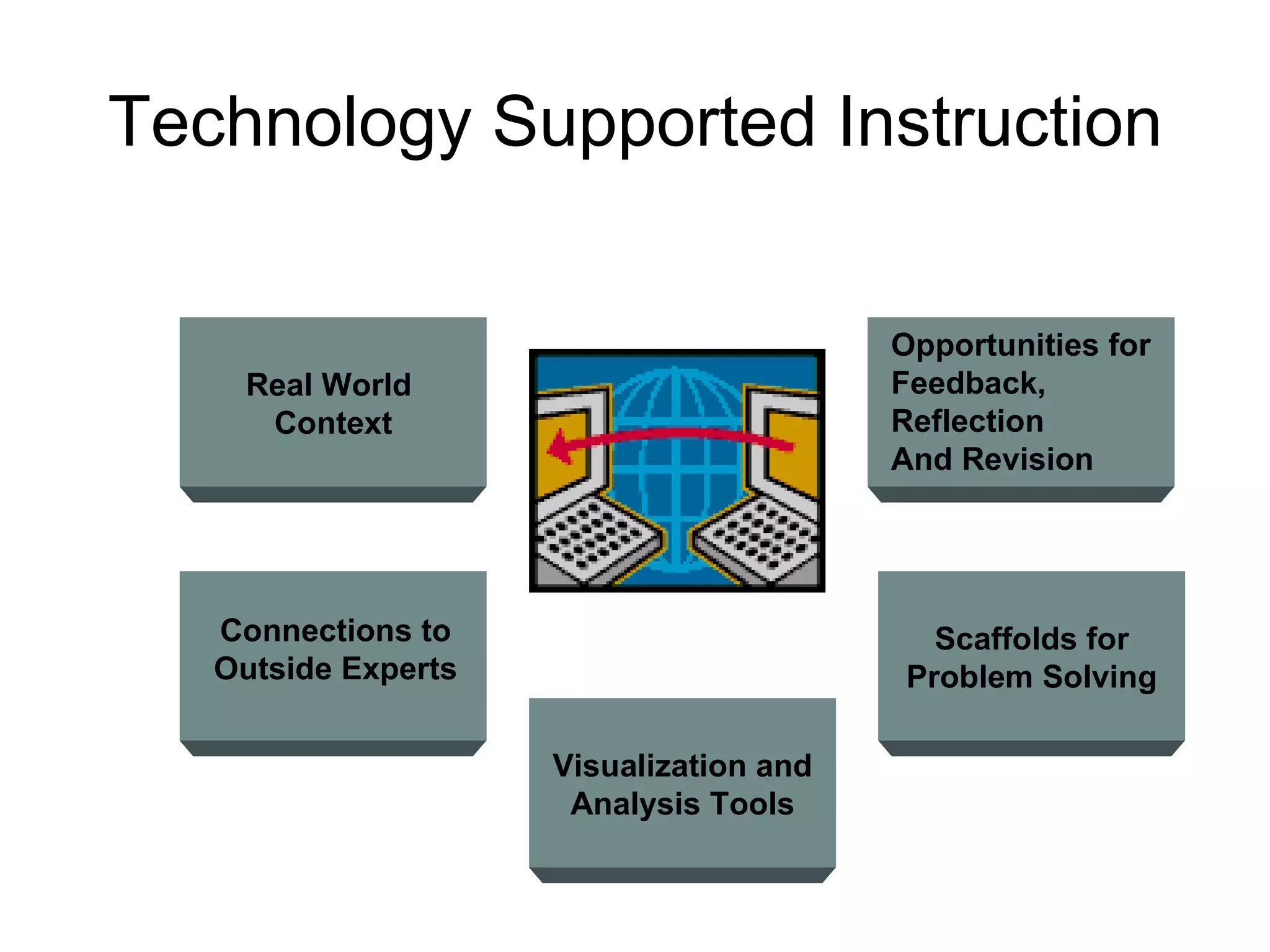 Technology Supported Instruction

Real World Context

Opportunities for Feedback, Reflection And Revision

Connections to Outside Experts

Scaffolds for Problem Solving

Visualization and Analysis Tools